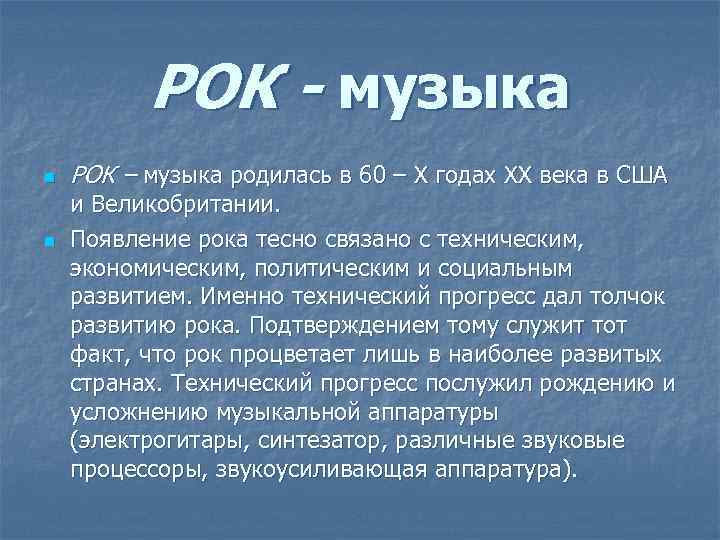 РОК - музыка

РОК – музыка родилась в 60 – Х годах ХХ века в США и Великобритании.

Появление рока тесно связано с техническим, экономическим, политическим и социальным развитием. Именно технический прогресс дал толчок развитию рока. Подтверждением тому служит тот факт, что рок процветает лишь в наиболее развитых странах. Технический прогресс послужил рождению и усложнению музыкальной аппаратуры (электрогитары, синтезатор, различные звуковые процессоры, звукоусиливающая аппаратура).